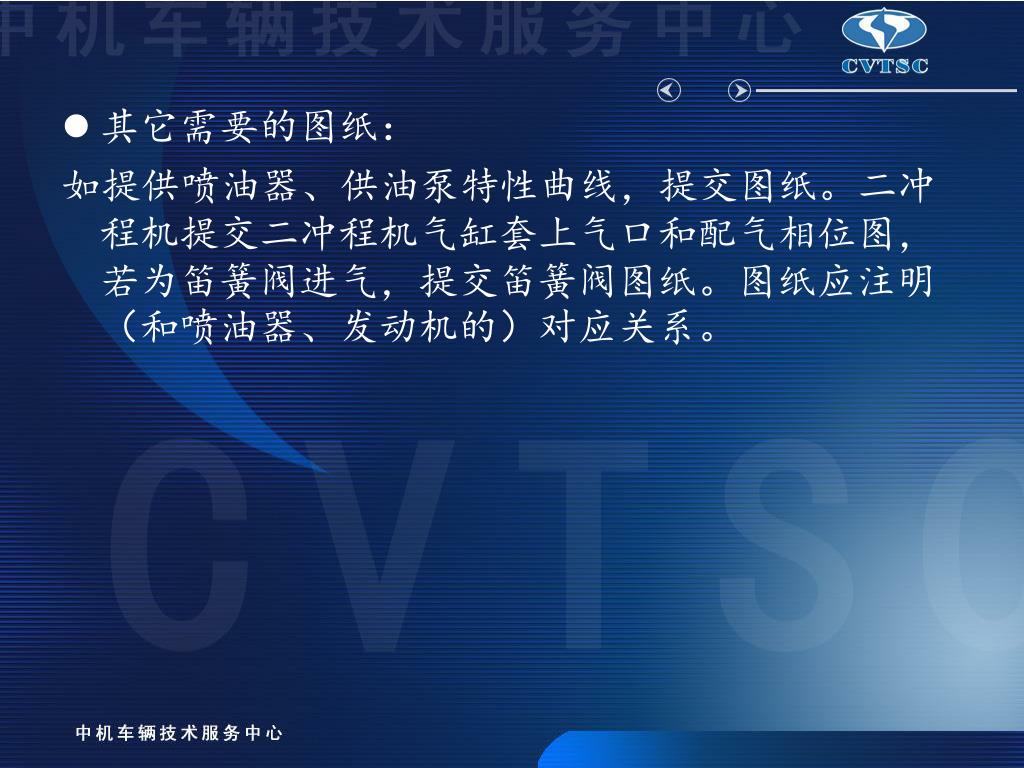 中机车辆技术服务中心

CVTSC

● 其它需要的图纸：

如提供喷油器、供油泵特性曲线，提交图纸。二冲程机提交二冲程机气缸套上气口和配气相位图，若为笛簧阀进气，提交笛簧阀图纸。图纸应注明（和喷油器、发动机的）对应关系。

CVTSC

中机车辆技术服务中心